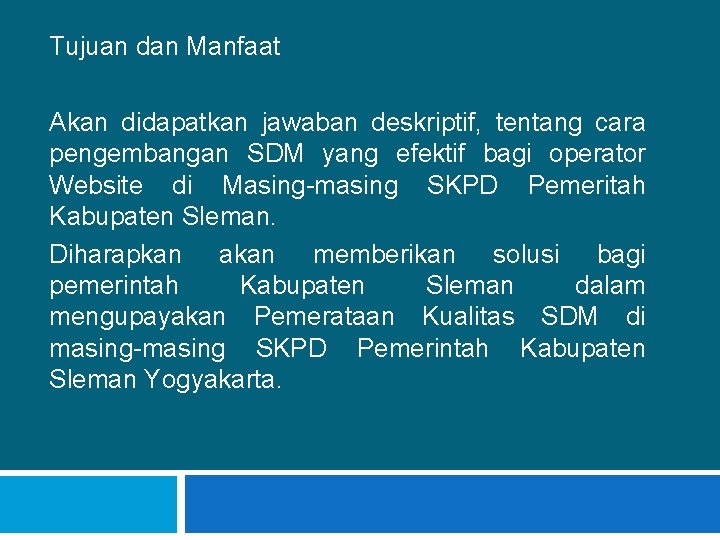 Tujuan dan Manfaat

Akan didapatkan jawaban deskriptif, tentang cara pengembangan SDM yang efektif bagi operator Website di Masing-masing SKPD Pemeritah Kabupaten Sleman.

Diharapkan akan memberikan solusi bagi pemerintah Kabupaten Sleman dalam mengupayakan Pemerataan Kualitas SDM di masing-masing SKPD Pemerintah Kabupaten Sleman Yogyakarta.